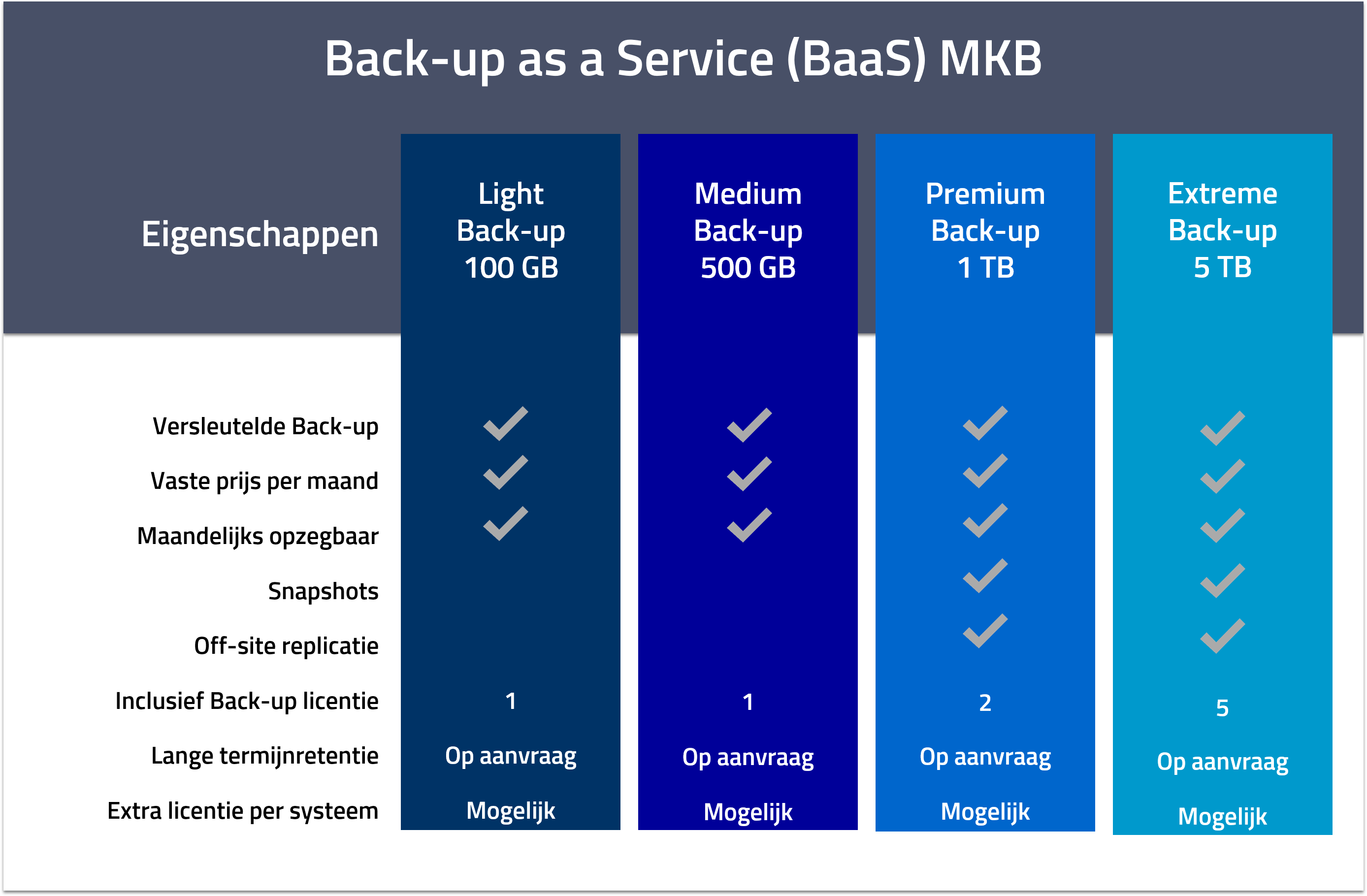 Back-up as a Service (BaaS) MKB

| Eigenschappen | Light Back-up 100 GB | Medium Back-up 500 GB | Premium Back-up 1 TB | Extreme Back-up 5 TB |
|---|---|---|---|---|
| Versleutelde Back-up | ✓ | ✓ | ✓ | ✓ |
| Vaste prijs per maand | ✓ | ✓ | ✓ | ✓ |
| Maandelijks opzegbaar | ✓ | ✓ | ✓ | ✓ |
| Snapshots | | | ✓ | ✓ |
| Off-site replicatie | | | ✓ | ✓ |
| Inclusief Back-up licentie | 1 | 1 | 2 | 5 |
| Lange termijnretentie | Op aanvraag | Op aanvraag | Op aanvraag | Op aanvraag |
| Extra licentie per systeem | Mogelijk | Mogelijk | Mogelijk | Mogelijk |